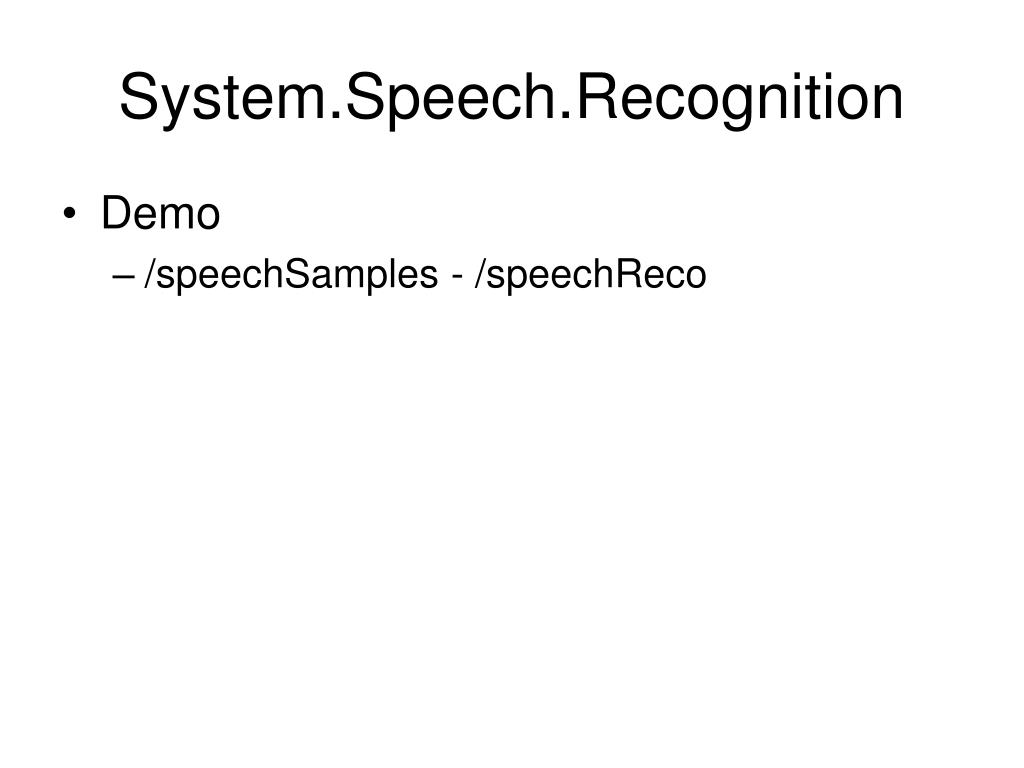 System.Speech.Recognition

• Demo
– /speechSamples - /speechReco